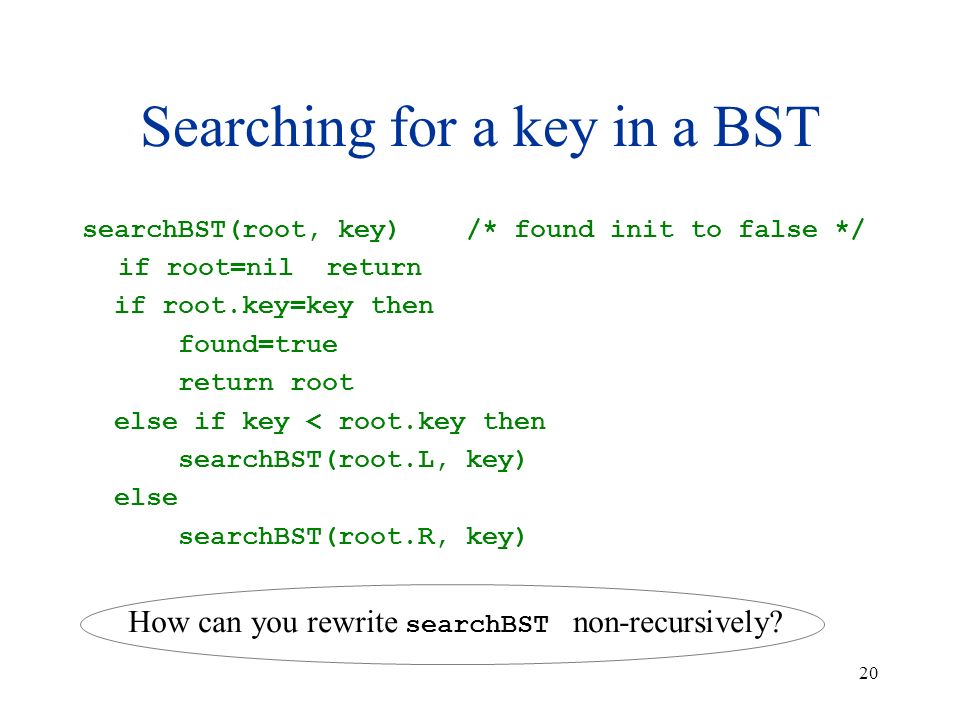 Searching for a key in a BST

searchBST(root, key)    /* found init to false */
  if root=nil  return
  if root.key=key then
      found=true
      return root
  else if key < root.key then
      searchBST(root.L, key)
  else
      searchBST(root.R, key)

How can you rewrite searchBST non-recursively?

20